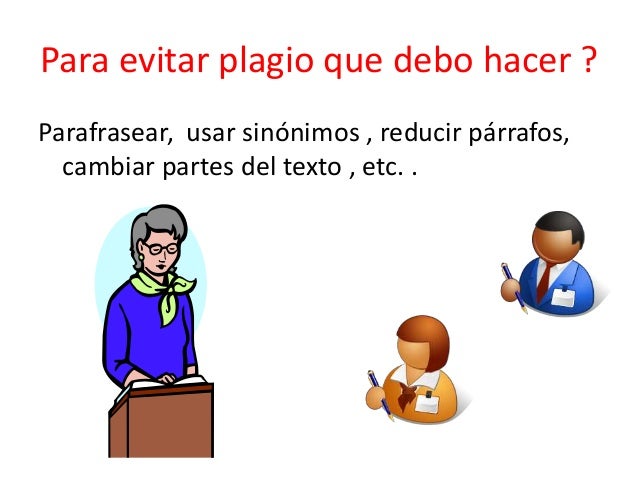 Para evitar plagio que debo hacer ?

Parafrasear, usar sinónimos , reducir párrafos, cambiar partes del texto , etc. .